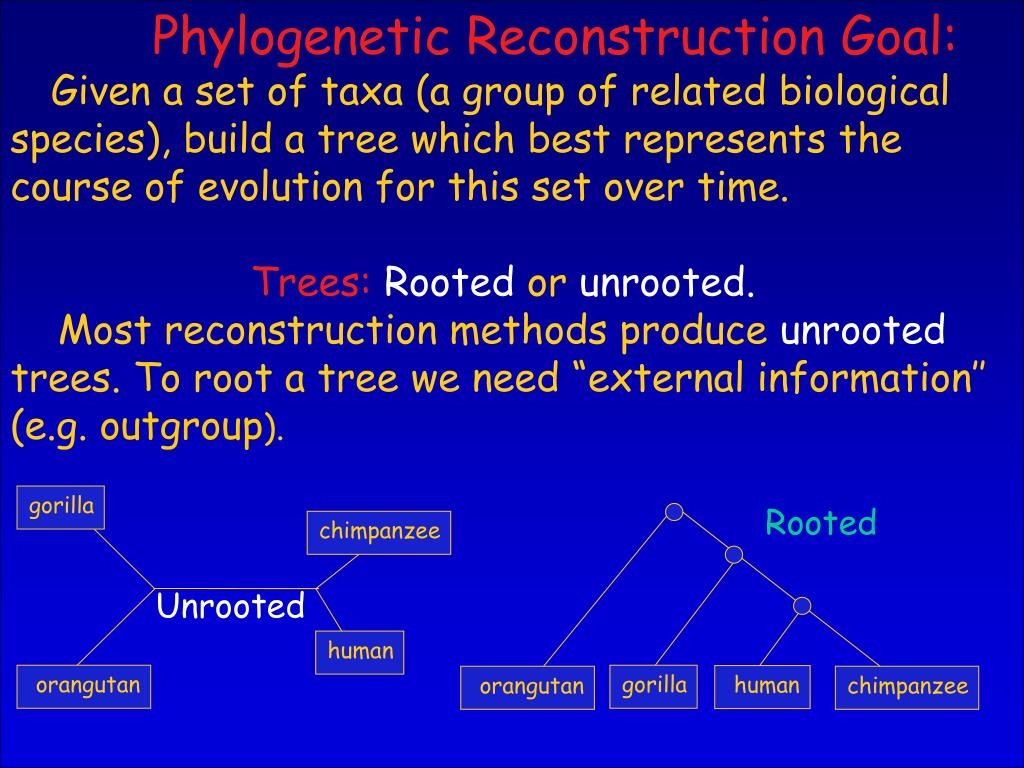 Phylogenetic Reconstruction Goal:

Given a set of taxa (a group of related biological species), build a tree which best represents the course of evolution for this set over time.

Trees: Rooted or unrooted.

Most reconstruction methods produce unrooted trees. To root a tree we need “external information” (e.g. outgroup).

gorilla

chimpanzee

Unrooted

human

orangutan

Rooted

orangutan

gorilla

human

chimpanzee